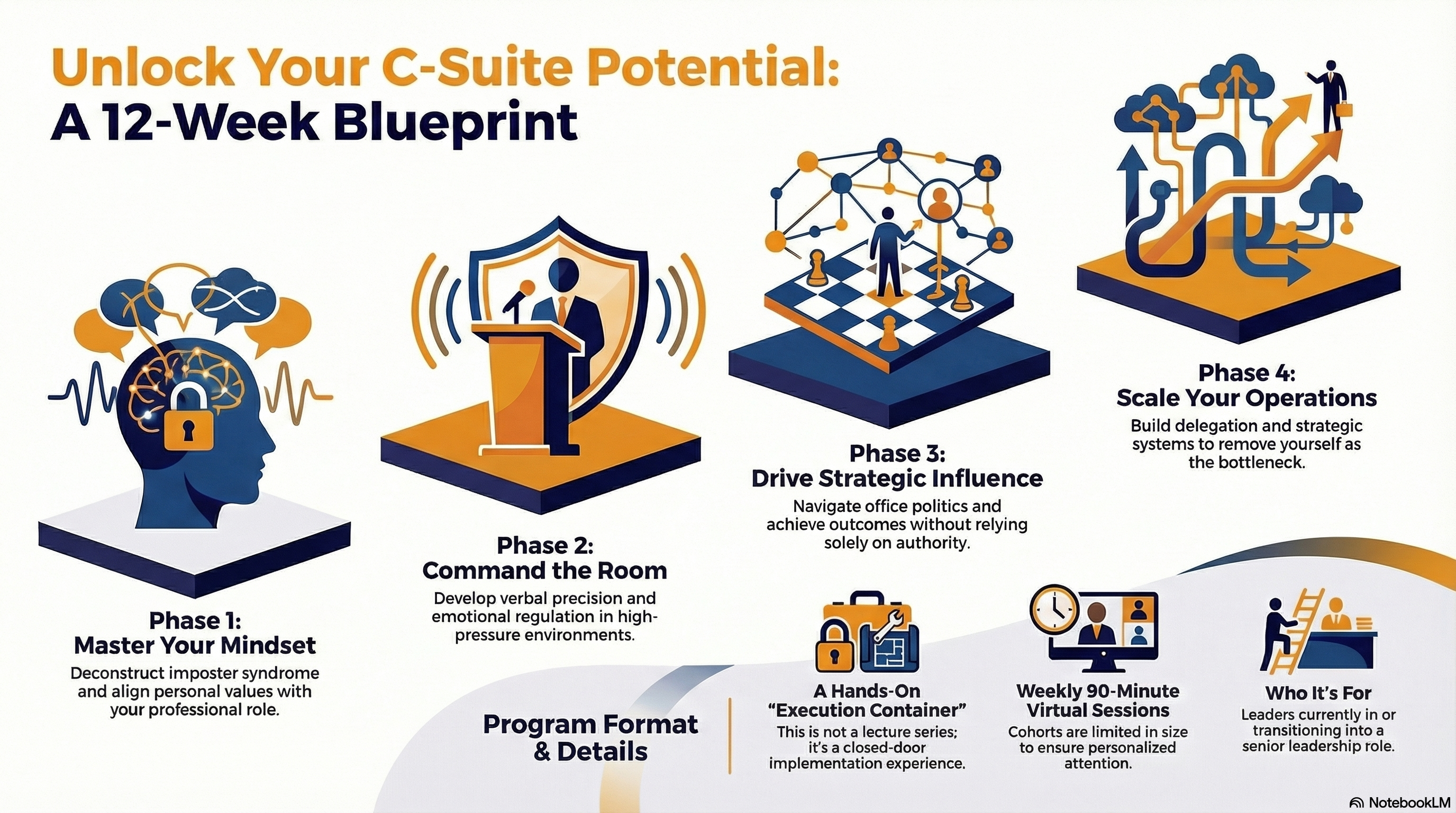 Unlock Your C-Suite Potential:
A 12-Week Blueprint

Phase 1:
Master Your Mindset
Deconstruct imposter syndrome and align personal values with your professional role.

Phase 2:
Command the Room
Develop verbal precision and emotional regulation in high-pressure environments.

Phase 3:
Drive Strategic Influence
Navigate office politics and achieve outcomes without relying solely on authority.

Phase 4:
Scale Your Operations
Build delegation and strategic systems to remove yourself as the bottleneck.

Program Format & Details

A Hands-On "Execution Container"
This is not a lecture series; it's a closed-door implementation experience.

Weekly 90-Minute Virtual Sessions
Cohorts are limited in size to ensure personalized attention.

Who It's For
Leaders currently in or transitioning into a senior leadership role.

NotebookLM